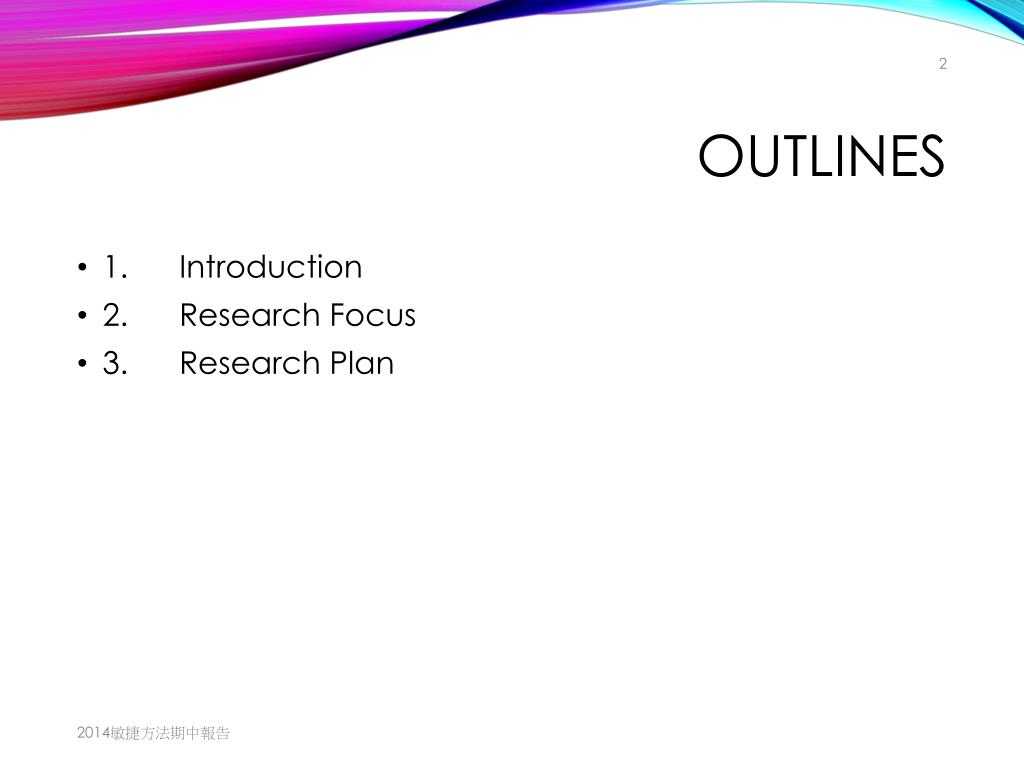 2

OUTLINES

• 1. Introduction
• 2. Research Focus
• 3. Research Plan

2014敏捷方法期中報告